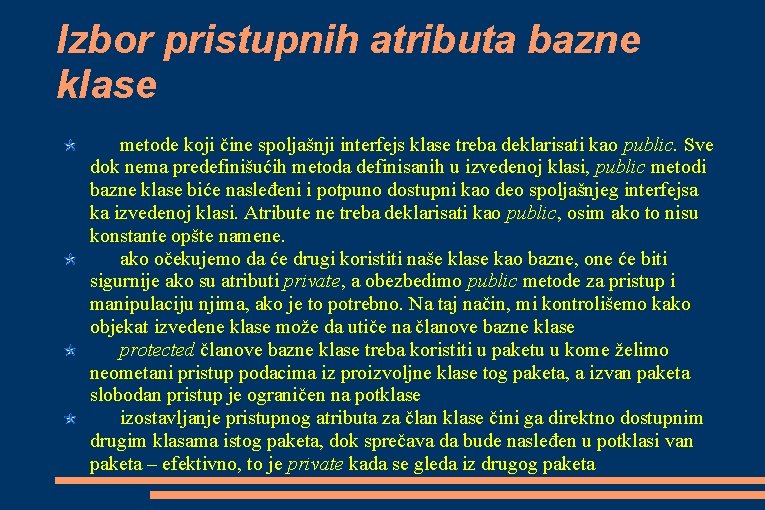 Izbor pristupnih atributa bazne klase

metode koji čine spoljašnji interfejs klase treba deklarisati kao public. Sve dok nema predefinišućih metoda definisanih u izvedenoj klasi, public metodi bazne klase biće nasleđeni i potpuno dostupni kao deo spoljašnjeg interfejsa ka izvedenoj klasi. Atribute ne treba deklarisati kao public, osim ako to nisu konstante opšte namene.

ako očekujemo da će drugi koristiti naše klase kao bazne, one će biti sigurnije ako su atributi private, a obezbedimo public metode za pristup i manipulaciju njima, ako je to potrebno. Na taj način, mi kontrolišemo kako objekat izvedene klase može da utiče na članove bazne klase

protected članove bazne klase treba koristiti u paketu u kome želimo neometani pristup podacima iz proizvoljne klase tog paketa, a izvan paketa slobodan pristup je ograničen na potklase

izostavljanje pristupnog atributa za član klase čini ga direktno dostupnim drugim klasama istog paketa, dok sprečava da bude nasleđen u potklasi van paketa – efektivno, to je private kada se gleda iz drugog paketa